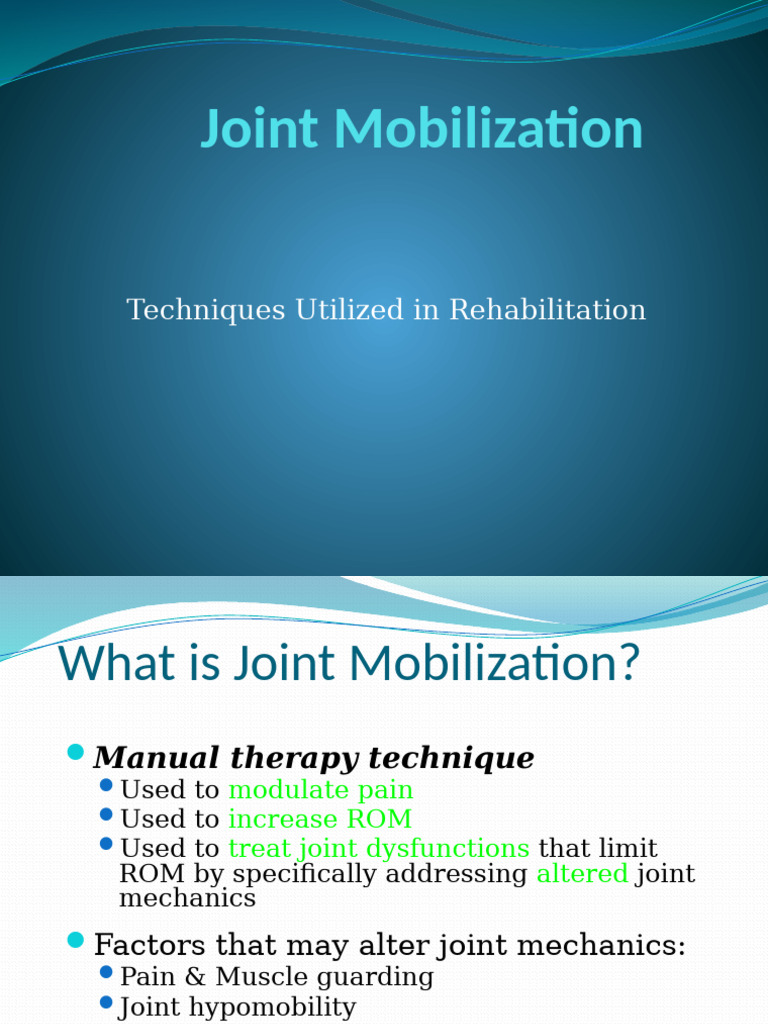 Joint Mobilization

Techniques Utilized in Rehabilitation

What is Joint Mobilization?

Manual therapy technique
Used to modulate pain
Used to increase ROM
Used to treat joint dysfunctions that limit ROM by specifically addressing altered joint mechanics

Factors that may alter joint mechanics:
Pain & Muscle guarding
Joint hypomobility